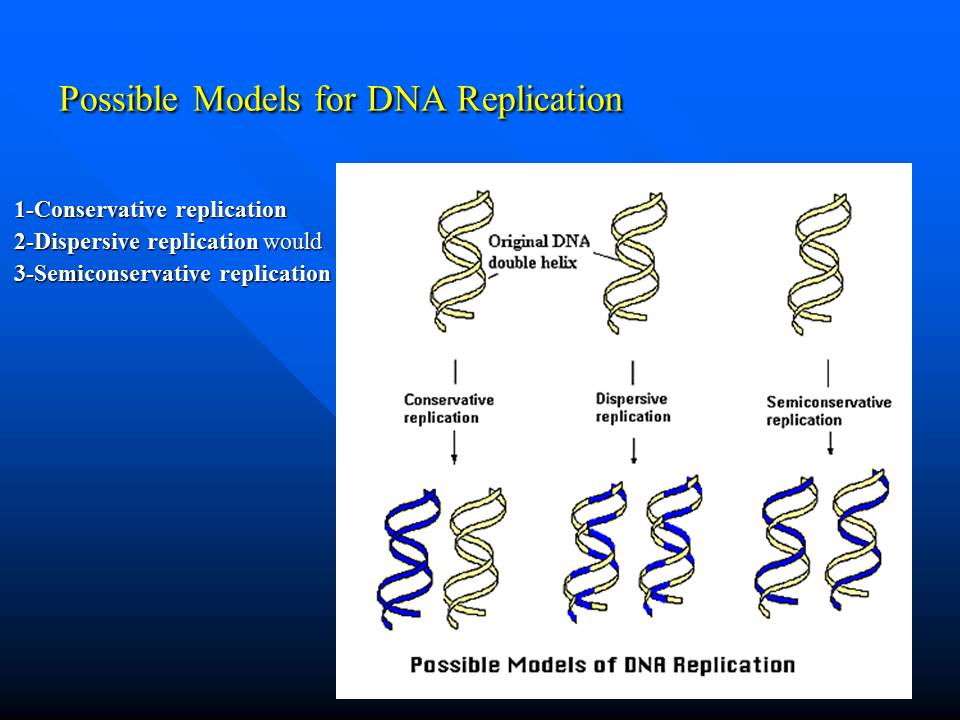 Possible Models for DNA Replication

1-Conservative replication
2-Dispersive replication would
3-Semiconservative replication

Original DNA double helix

Conservative replication

Dispersive replication

Semiconservative replication

Possible Models of DNA Replication